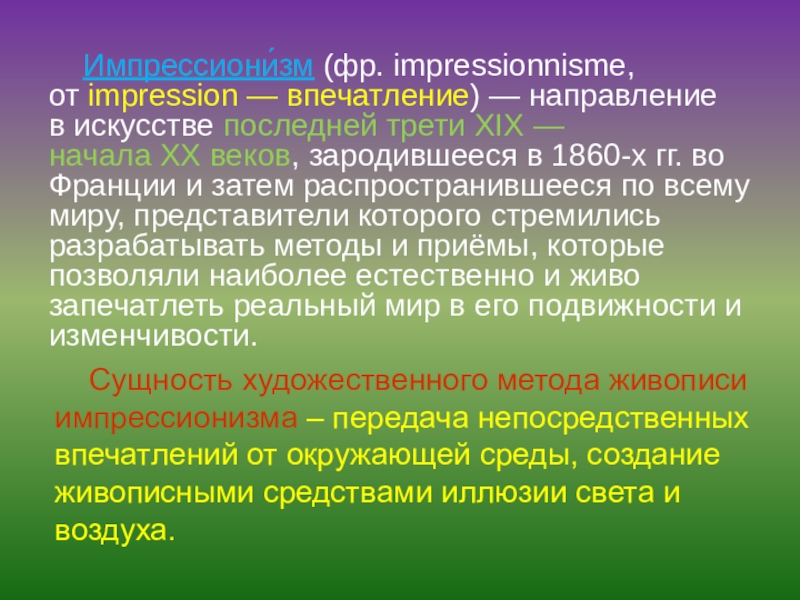 Импрессиони́зм (фр. impressionnisme, от impression — впечатление) — направление в искусстве последней трети XIX — начала XX веков, зародившееся в 1860-х гг. во Франции и затем распространившееся по всему миру, представители которого стремились разрабатывать методы и приёмы, которые позволяли наиболее естественно и живо запечатлеть реальный мир в его подвижности и изменчивости.

Сущность художественного метода живописи импрессионизма – передача непосредственных впечатлений от окружающей среды, создание живописными средствами иллюзии света и воздуха.